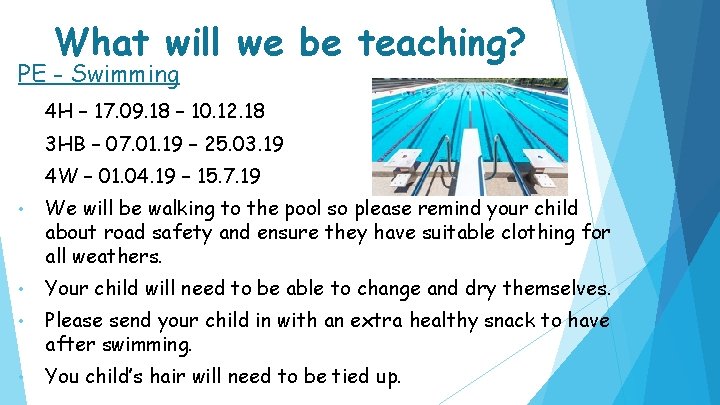 What will we be teaching?

PE - Swimming

4H – 17.09.18 – 10.12.18

3HB – 07.01.19 – 25.03.19

4W – 01.04.19 – 15.7.19

• We will be walking to the pool so please remind your child about road safety and ensure they have suitable clothing for all weathers.

• Your child will need to be able to change and dry themselves.

• Please send your child in with an extra healthy snack to have after swimming.

• You child's hair will need to be tied up.